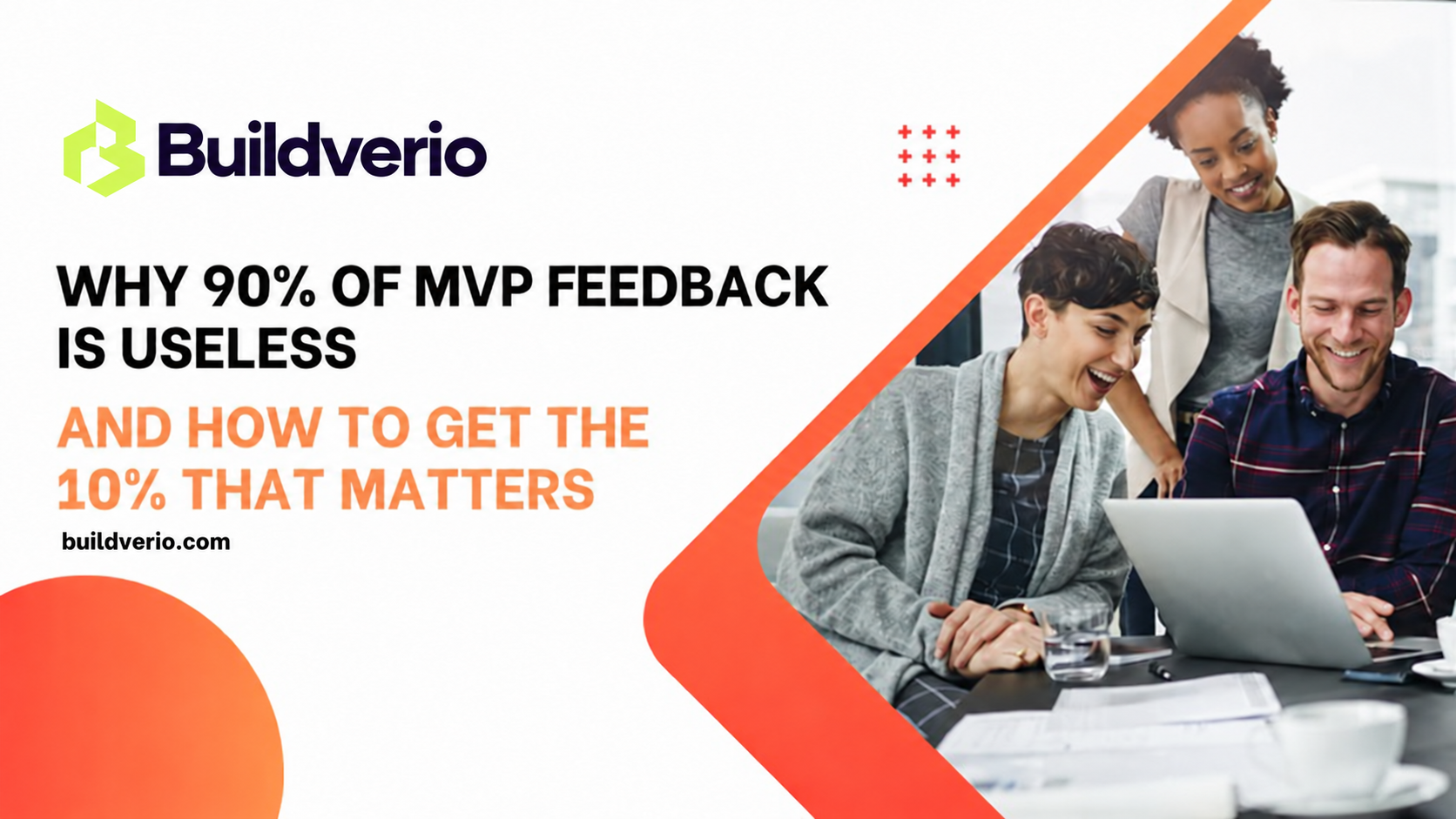 Buildverio

WHY 90% OF MVP FEEDBACK IS USELESS

AND HOW TO GET THE 10% THAT MATTERS

buildverio.com